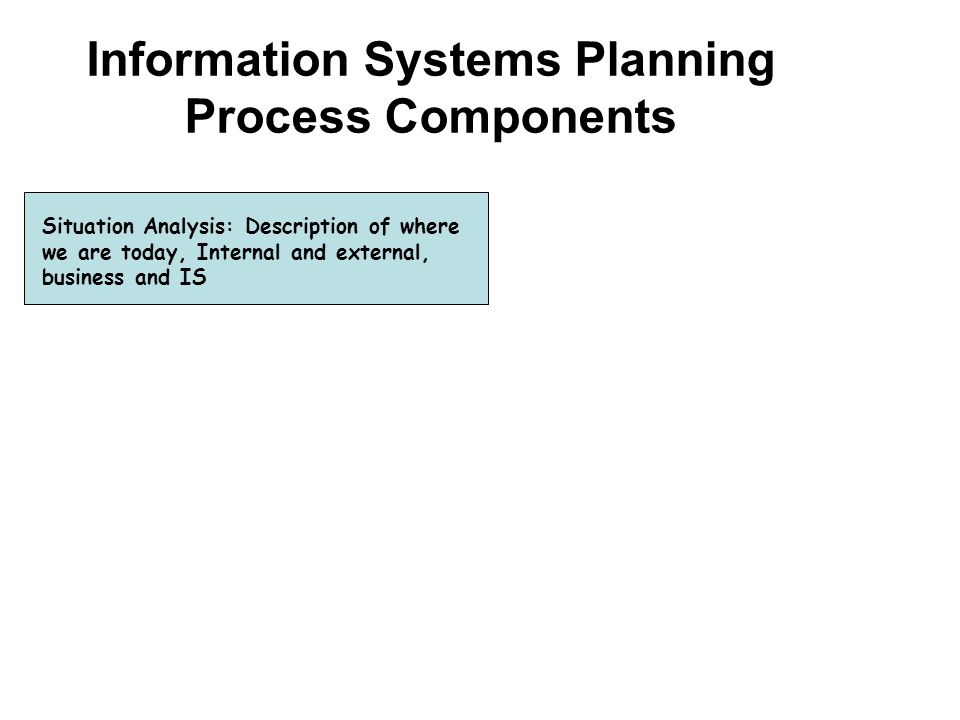 Information Systems Planning Process Components

Situation Analysis: Description of where we are today, Internal and external, business and IS